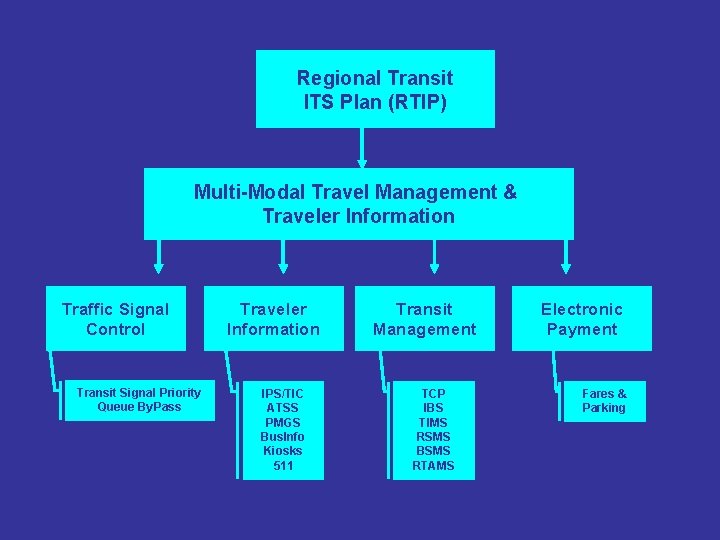 Regional Transit ITS Plan (RTIP)

Multi-Modal Travel Management & Traveler Information

Traffic Signal Control

Transit Signal Priority
Queue ByPass

Traveler Information

IPS/TIC
ATSS
PMGS
BusInfo
Kiosks
511

Transit Management

TCP
IBS
TIMS
RSMS
BSMS
RTAMS

Electronic Payment

Fares &
Parking